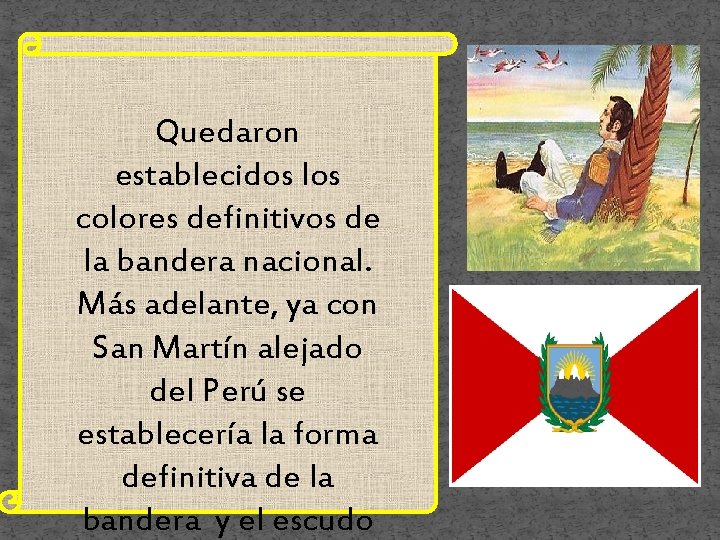 Quedaron establecidos los colores definitivos de la bandera nacional. Más adelante, ya con San Martín alejado del Perú se establecería la forma definitiva de la bandera y el escudo